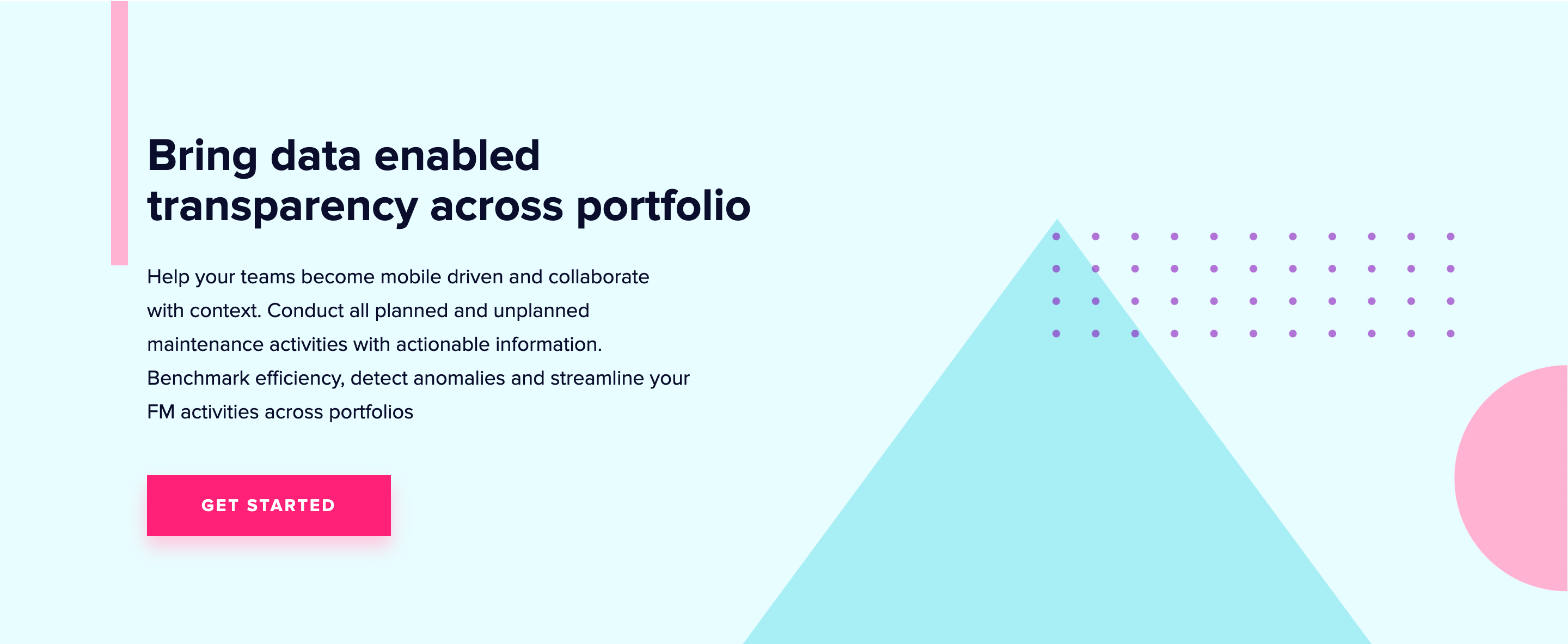 Bring data enabled transparency across portfolio

Help your teams become mobile driven and collaborate with context. Conduct all planned and unplanned maintenance activities with actionable information. Benchmark efficiency, detect anomalies and streamline your FM activities across portfolios

GET STARTED